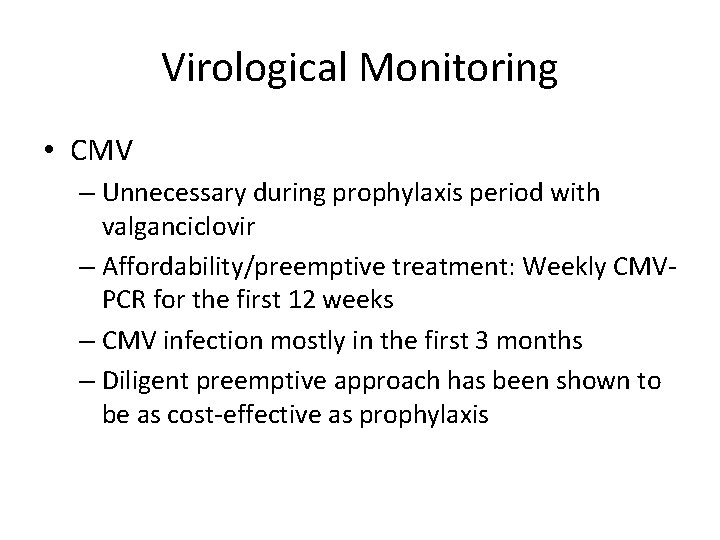 Virological Monitoring

• CMV
– Unnecessary during prophylaxis period with valganciclovir
– Affordability/preemptive treatment: Weekly CMV-PCR for the first 12 weeks
– CMV infection mostly in the first 3 months
– Diligent preemptive approach has been shown to be as cost-effective as prophylaxis